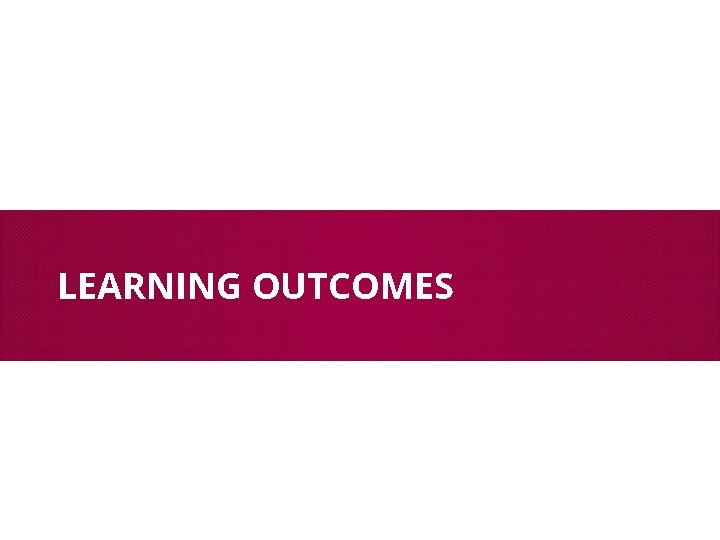 LEARNING OUTCOMES